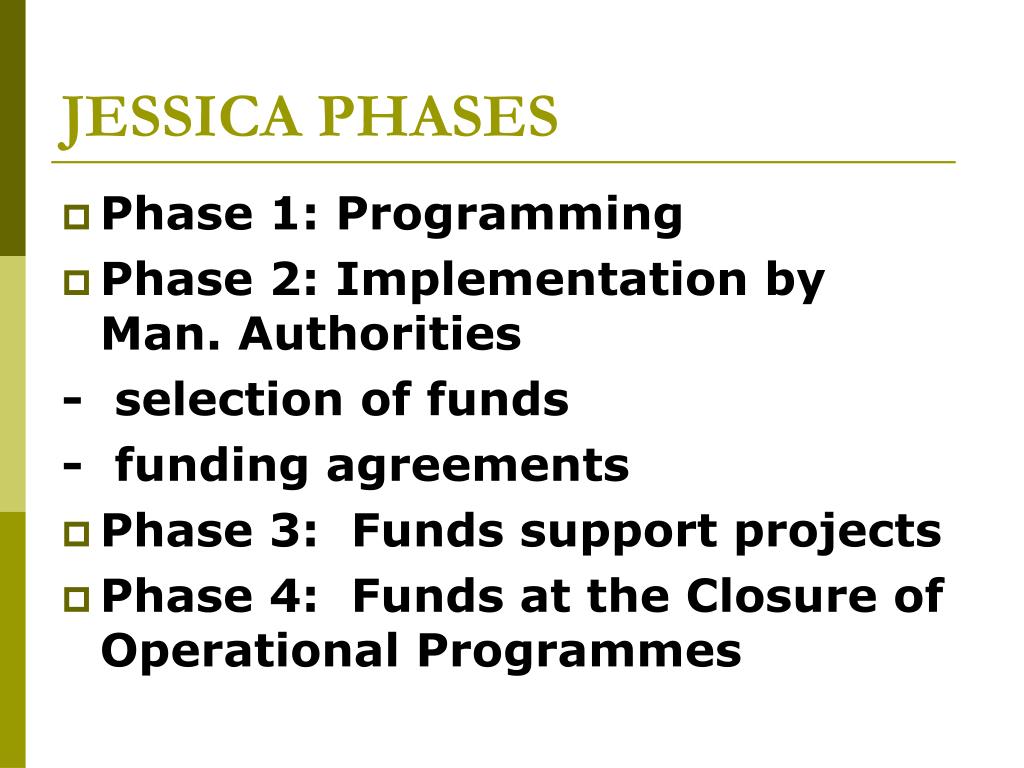 JESSICA PHASES

Phase 1: Programming

Phase 2: Implementation by Man. Authorities

- selection of funds

- funding agreements

Phase 3: Funds support projects

Phase 4: Funds at the Closure of Operational Programmes